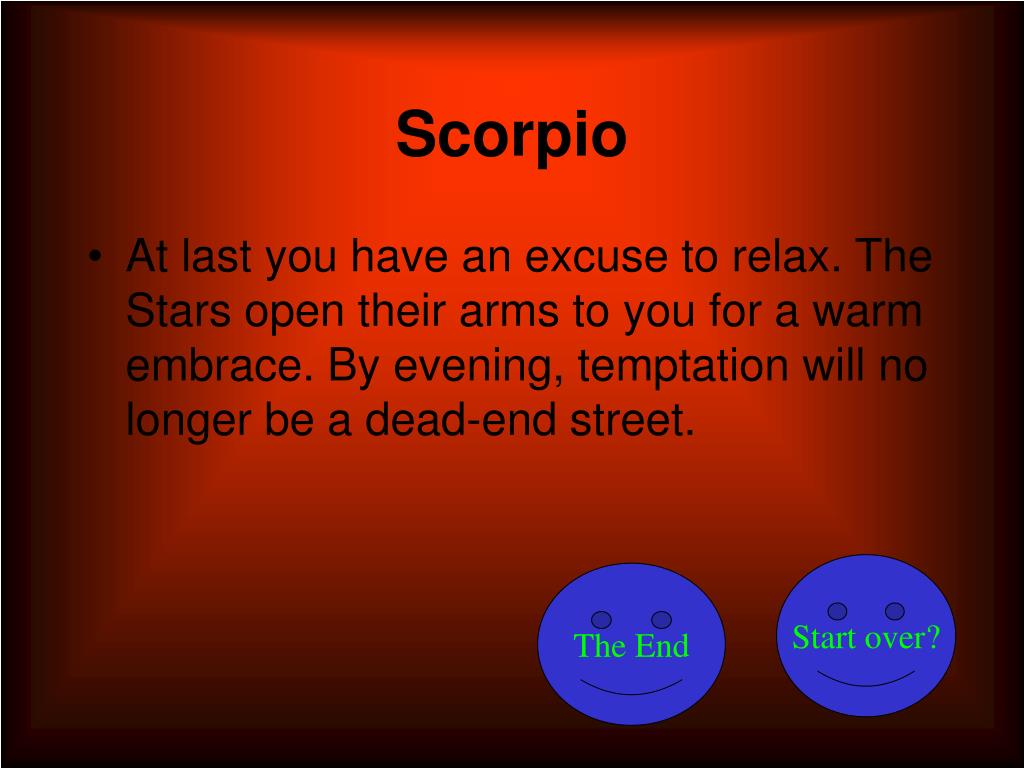 Scorpio

• At last you have an excuse to relax. The Stars open their arms to you for a warm embrace. By evening, temptation will no longer be a dead-end street.

The End

Start over?